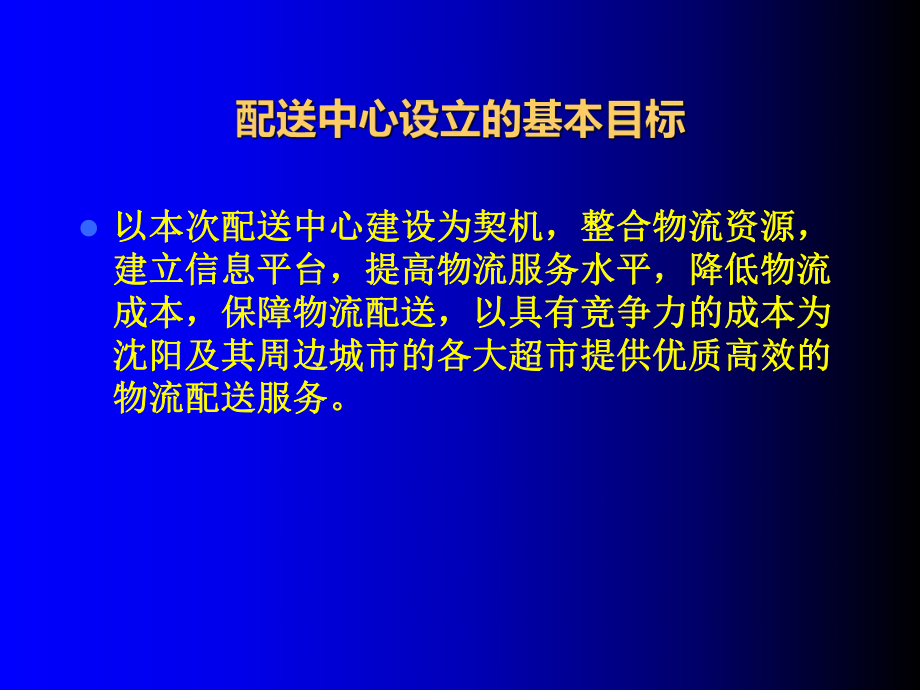 配送中心设立的基本目标

以本次配送中心建设为契机，整合物流资源，建立信息平台，提高物流服务水平，降低物流成本，保障物流配送，以具有竞争力的成本为沈阳及其周边城市的各大超市提供优质高效的物流配送服务。